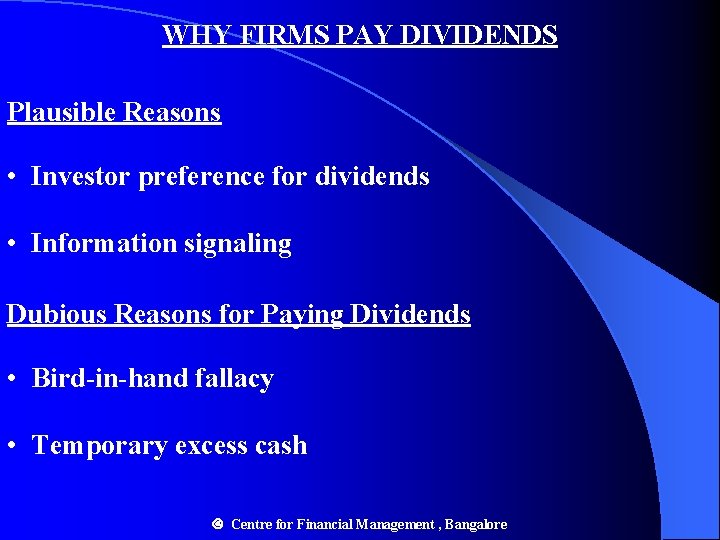 WHY FIRMS PAY DIVIDENDS

Plausible Reasons

• Investor preference for dividends

• Information signaling

Dubious Reasons for Paying Dividends

• Bird-in-hand fallacy

• Temporary excess cash

© Centre for Financial Management , Bangalore